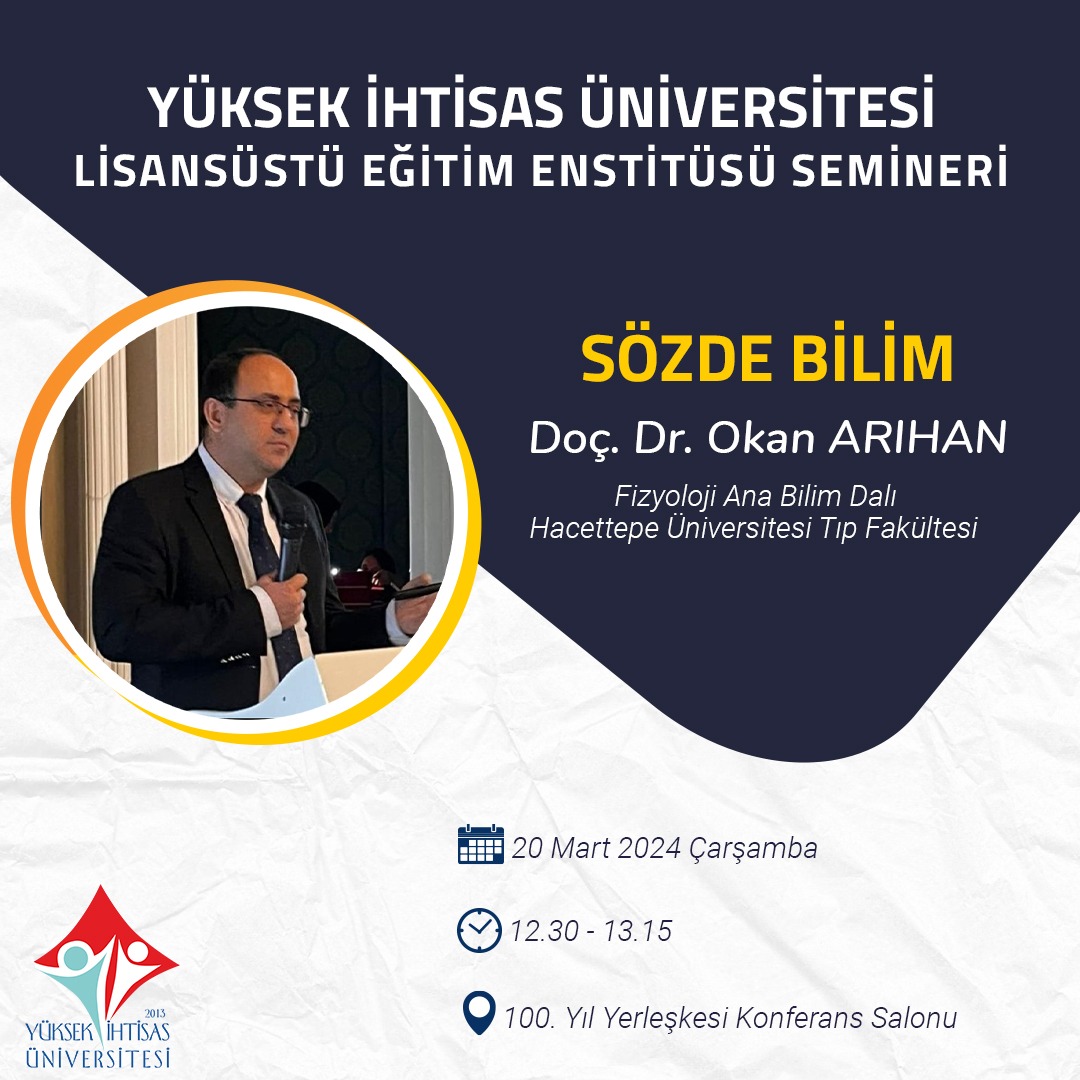 YÜKSEK İHTİSAS ÜNİVERSİTESİ
LİSANSÜSTÜ EĞİTİM ENSTİTÜSÜ SEMİNERİ

SÖZDE BİLİM

Doç. Dr. Okan ARIHAN

Fizyoloji Ana Bilim Dalı
Hacettepe Üniversitesi Tıp Fakültesi

20 Mart 2024 Çarşamba

12.30 - 13.15

100. Yıl Yerleşkesi Konferans Salonu

2013
YÜKSEK İHTİSAS
ÜNİVERSİTESİ